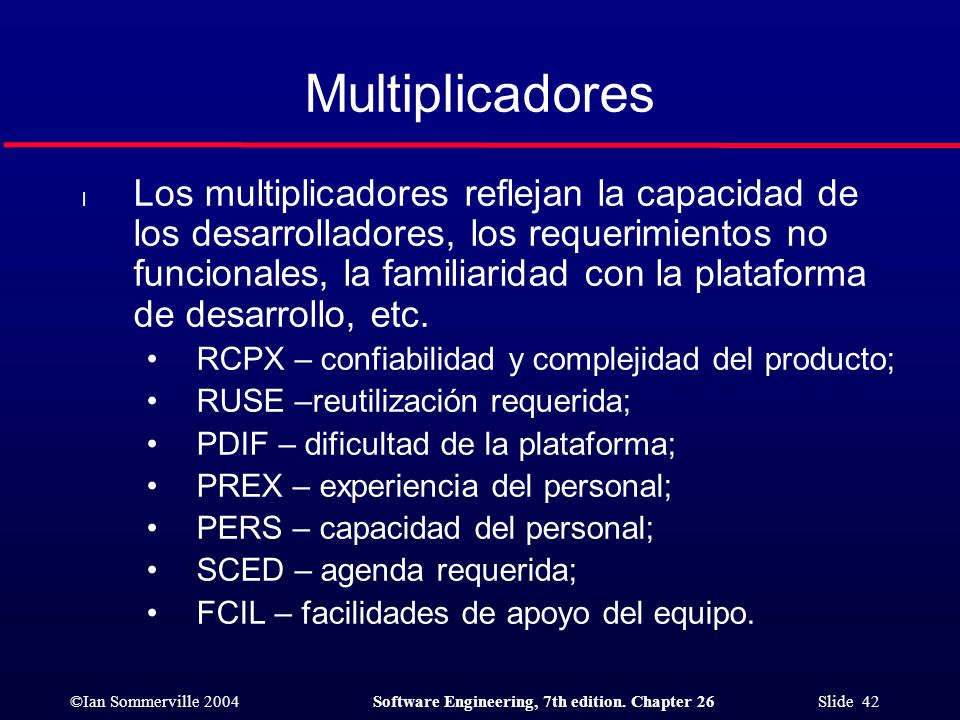 Multiplicadores

l Los multiplicadores reflejan la capacidad de los desarrolladores, los requerimientos no funcionales, la familiaridad con la plataforma de desarrollo, etc.

• RCPX – confiabilidad y complejidad del producto;
• RUSE –reutilización requerida;
• PDIF – dificultad de la plataforma;
• PREX – experiencia del personal;
• PERS – capacidad del personal;
• SCED – agenda requerida;
• FCIL – facilidades de apoyo del equipo.

©Ian Sommerville 2004 Software Engineering, 7th edition. Chapter 26 Slide 42